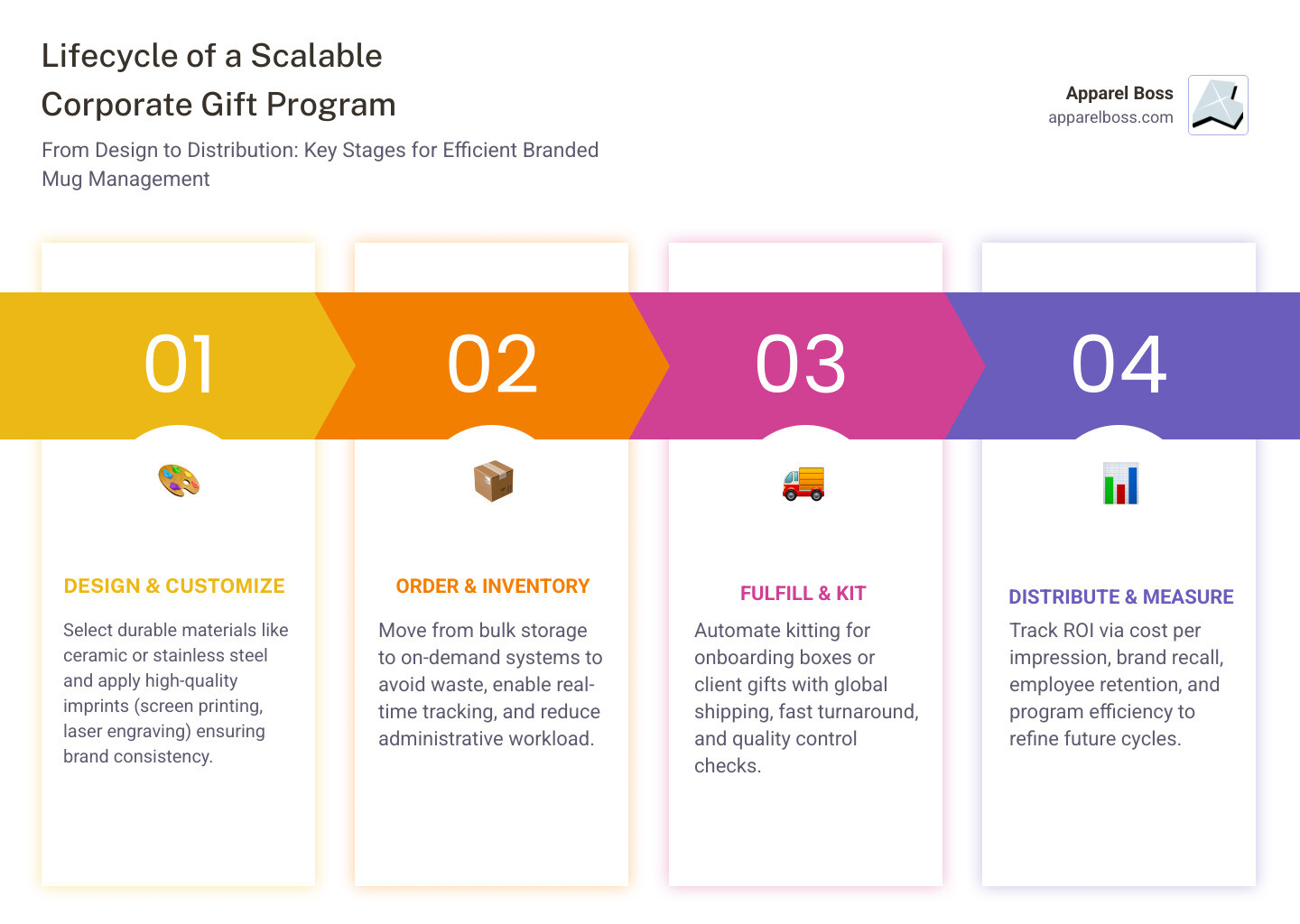 Lifecycle of a Scalable Corporate Gift Program

From Design to Distribution: Key Stages for Efficient Branded Mug Management

Apparel Boss
apparelboss.com

01

DESIGN & CUSTOMIZE

Select durable materials like ceramic or stainless steel and apply high-quality imprints (screen printing, laser engraving) ensuring brand consistency.

02

ORDER & INVENTORY

Move from bulk storage to on-demand systems to avoid waste, enable real-time tracking, and reduce administrative workload.

03

FULFILL & KIT

Automate kitting for onboarding boxes or client gifts with global shipping, fast turnaround, and quality control checks.

04

DISTRIBUTE & MEASURE

Track ROI via cost per impression, brand recall, employee retention, and program efficiency to refine future cycles.